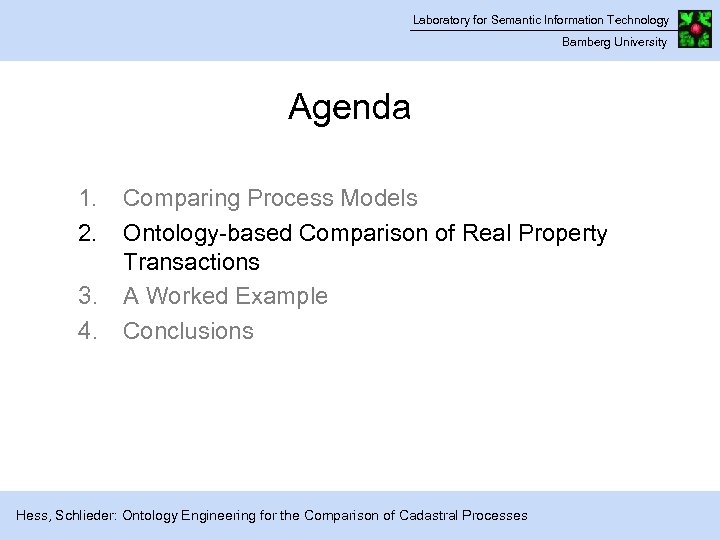 Laboratory for Semantic Information Technology
Bamberg University

Agenda

1. Comparing Process Models
2. Ontology-based Comparison of Real Property Transactions
3. A Worked Example
4. Conclusions

Hess, Schlieder: Ontology Engineering for the Comparison of Cadastral Processes